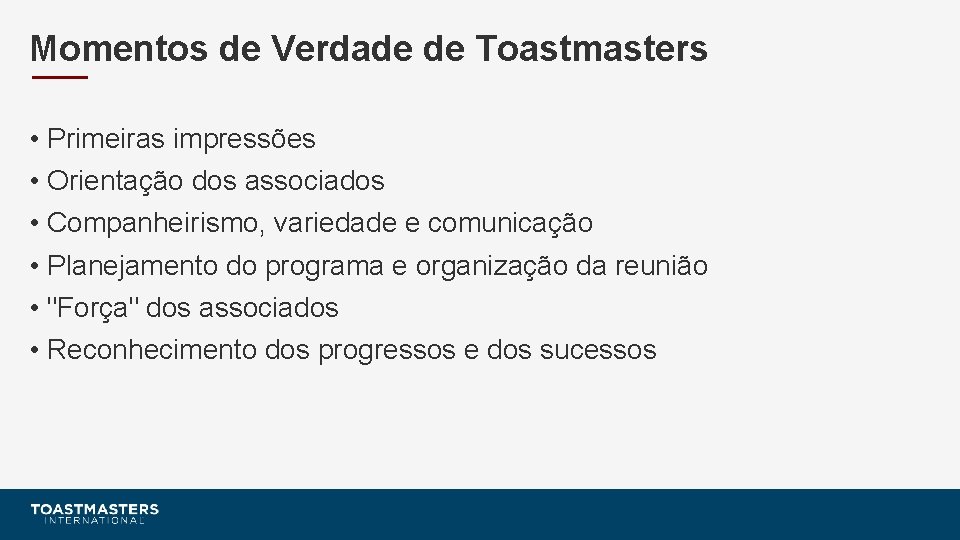 Momentos de Verdade de Toastmasters

• Primeiras impressões
• Orientação dos associados
• Companheirismo, variedade e comunicação
• Planejamento do programa e organização da reunião
• "Força" dos associados
• Reconhecimento dos progressos e dos sucessos

TOASTMASTERS
INTERNATIONAL